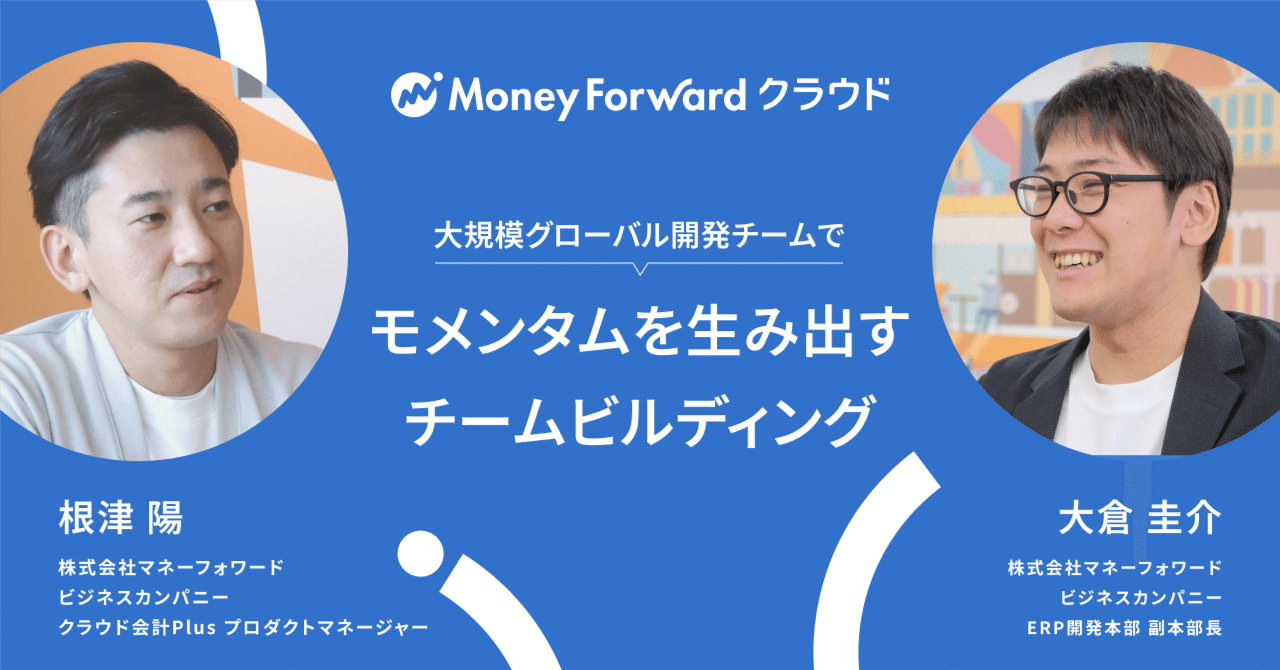 Money Forward クラウド

大規模グローバル開発チームで

モメンタムを生み出す
チームビルディング

根津 陽

株式会社マネーフォワード
ビジネスカンパニー
クラウド会計Plus プロダクトマネージャー

大倉 圭介

株式会社マネーフォワード
ビジネスカンパニー
ERP開発本部 副本部長